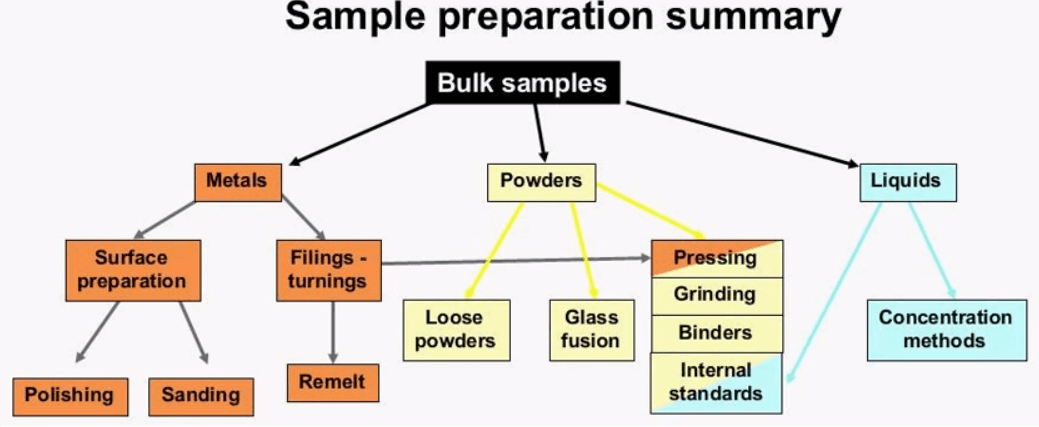 Sample preparation summary

Bulk samples

Metals

Powders

Liquids

Surface preparation

Filings - turnings

Pressing

Grinding

Binders

Internal standards

Loose powders

Glass fusion

Concentration methods

Polishing

Sanding

Remelt